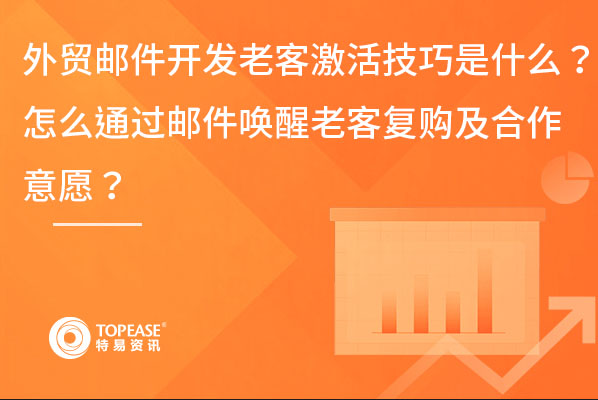 外贸邮件开发老客激活技巧是什么？怎么通过邮件唤醒老客复购及合作意愿？

TOPEASE®
特易资讯